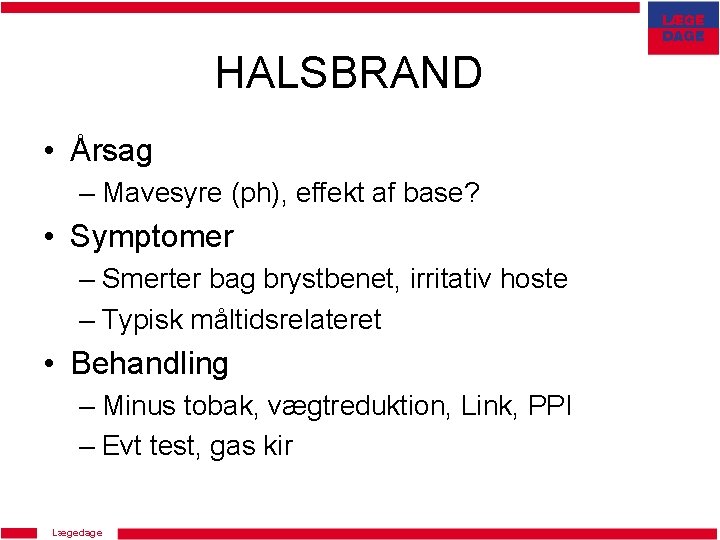 LÆGE DAGE

HALSBRAND

• Årsag
– Mavesyre (ph), effekt af base?
• Symptomer
– Smerter bag brystbenet, irritativ hoste
– Typisk måltidsrelateret
• Behandling
– Minus tobak, vægtreduktion, Link, PPI
– Evt test, gas kir

Lægedage